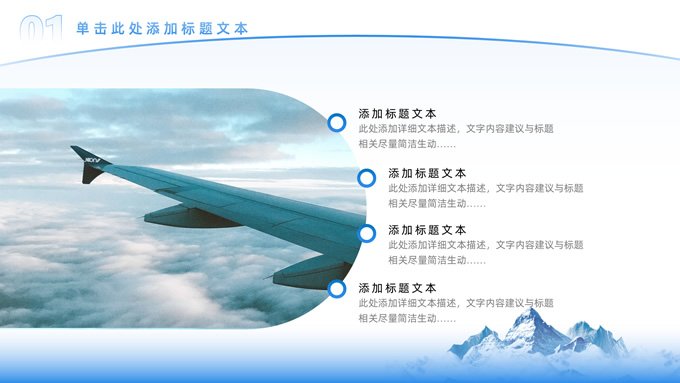 01 单击此处添加标题文本

添加标题文本
此处添加详细文本描述，文字内容建议与标题相关尽量简洁生动……

添加标题文本
此处添加详细文本描述，文字内容建议与标题相关尽量简洁生动……

添加标题文本
此处添加详细文本描述，文字内容建议与标题相关尽量简洁生动……

添加标题文本
此处添加详细文本描述，文字内容建议与标题相关尽量简洁生动……